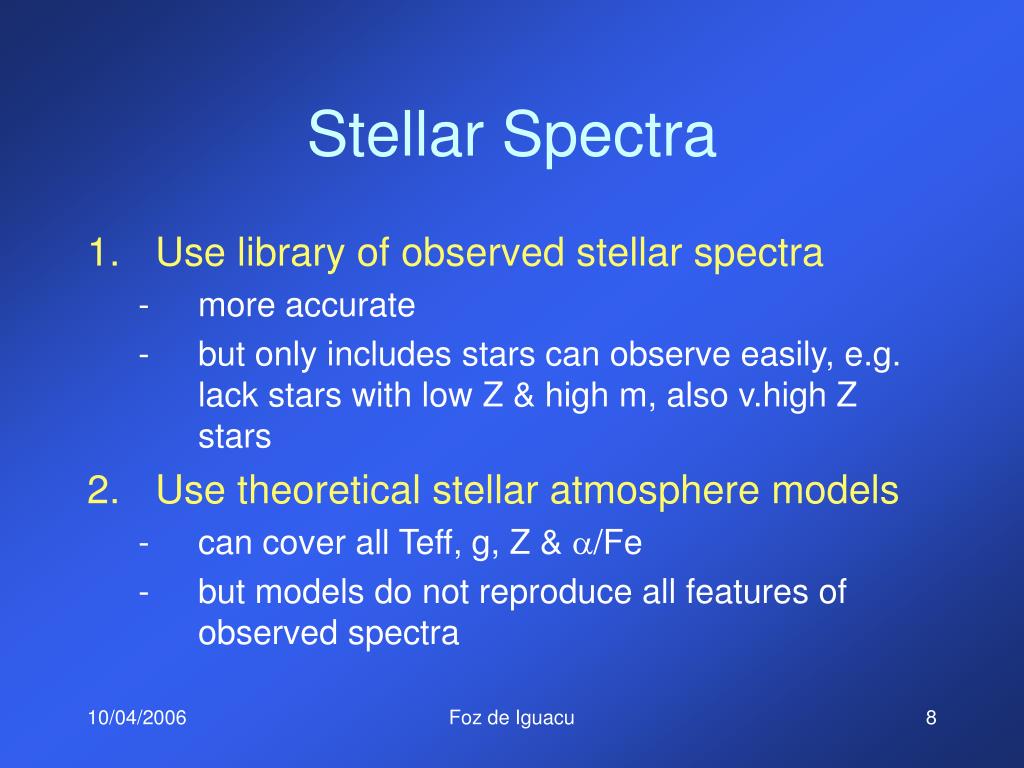 Stellar Spectra

1. Use library of observed stellar spectra
- more accurate
- but only includes stars can observe easily, e.g. lack stars with low Z & high m, also v.high Z stars

2. Use theoretical stellar atmosphere models
- can cover all Teff, g, Z & $\alpha$/Fe
- but models do not reproduce all features of observed spectra

10/04/2006

Foz de Iguacu

8